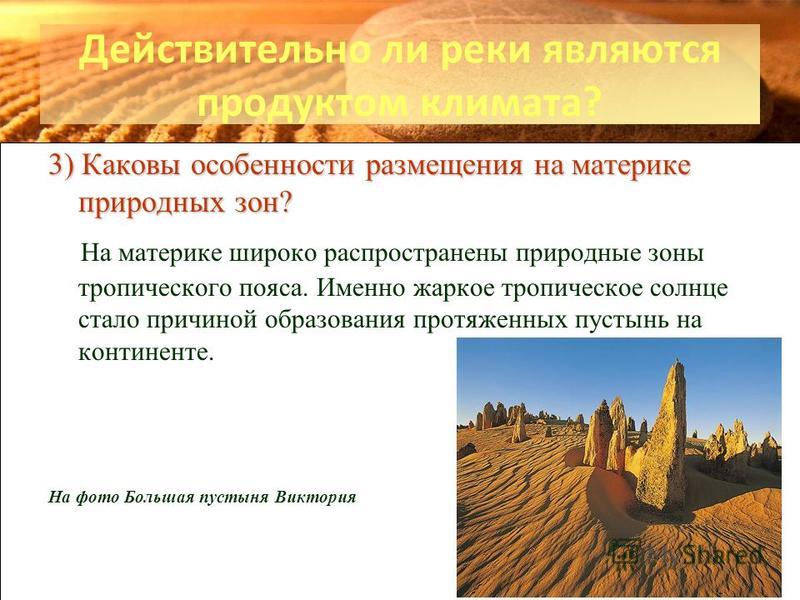 Действительно ли реки являются продуктом климата?

3) Каковы особенности размещения на материке природных зон?

На материке широко распространены природные зоны тропического пояса. Именно жаркое тропическое солнце стало причиной образования протяженных пустынь на континенте.

На фото Большая пустыня Виктория

MyShared